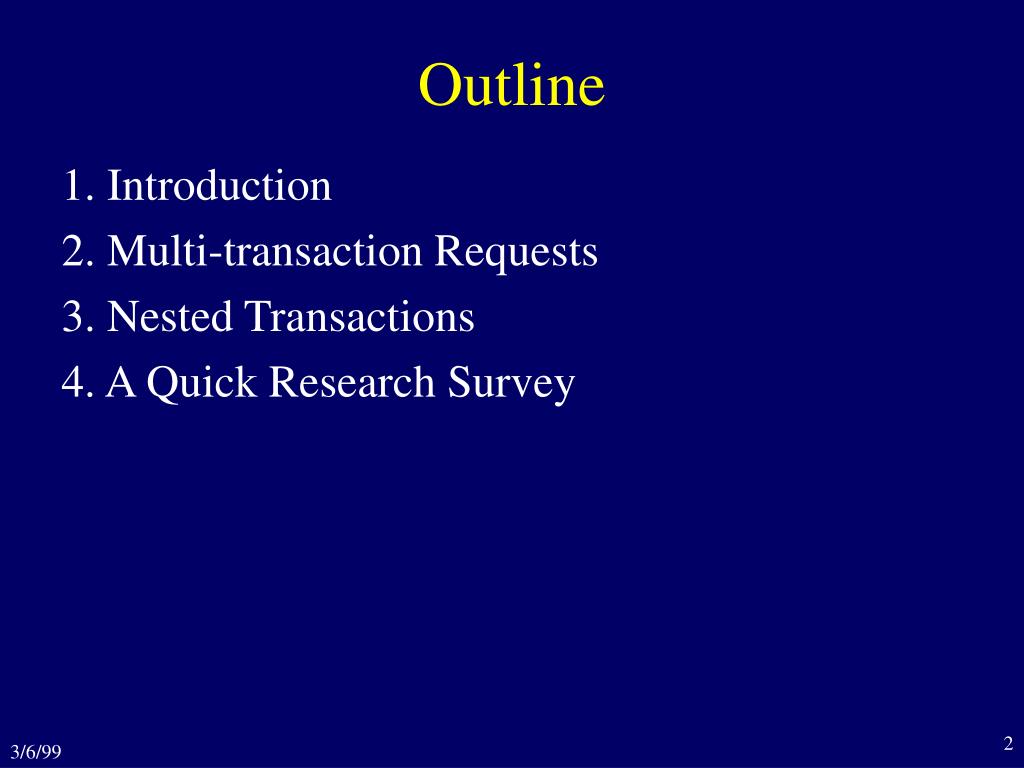 Outline

1. Introduction
2. Multi-transaction Requests
3. Nested Transactions
4. A Quick Research Survey

3/6/99

2